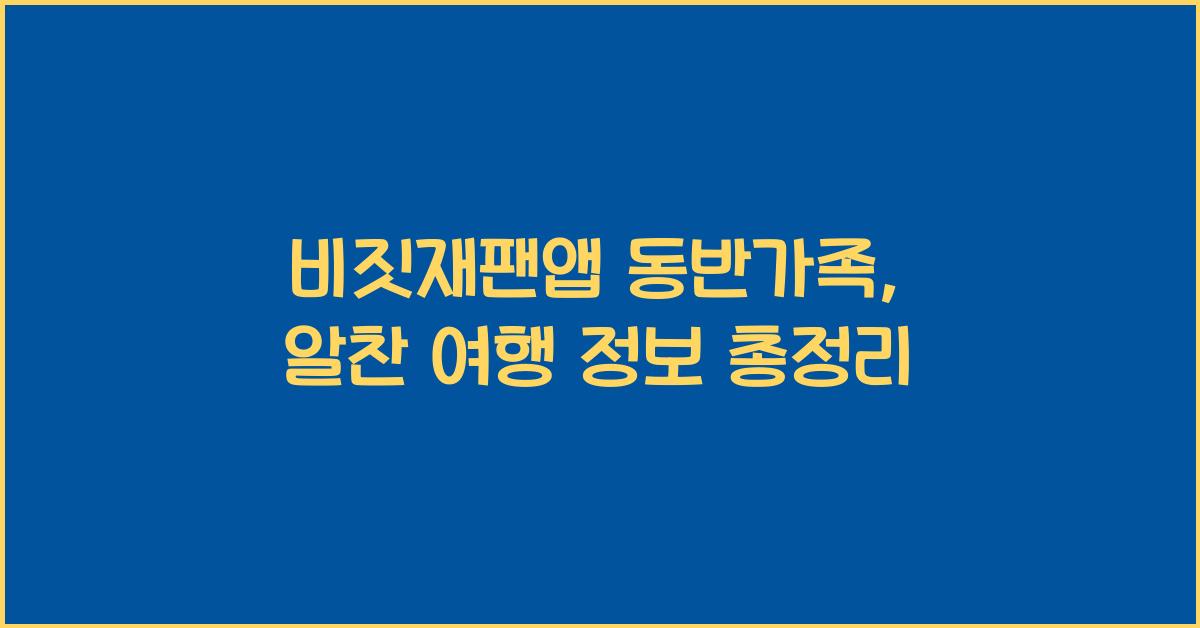 비짓재팬앱 동반가족,
알찬 여행 정보 총정리